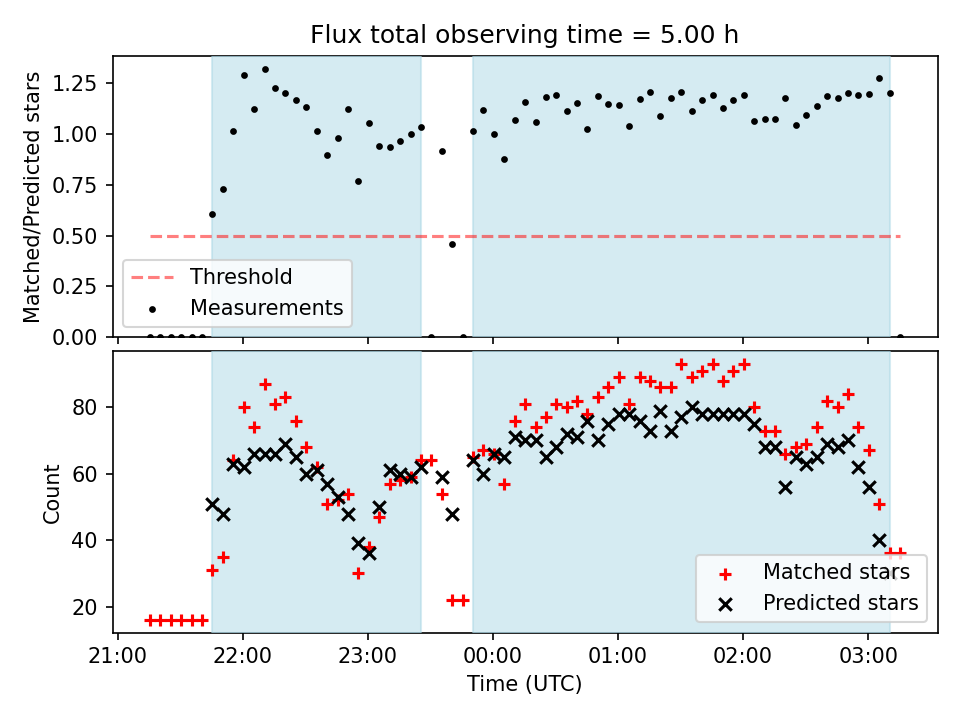 Flux total observing time = 5.00 h

Matched/Predicted stars

1.25
1.00
0.75
0.50
0.25
0.00

Threshold
Measurements

Count

80
60
40
20

Matched stars
Predicted stars

21:00
22:00
23:00
00:00
01:00
02:00
03:00

Time (UTC)